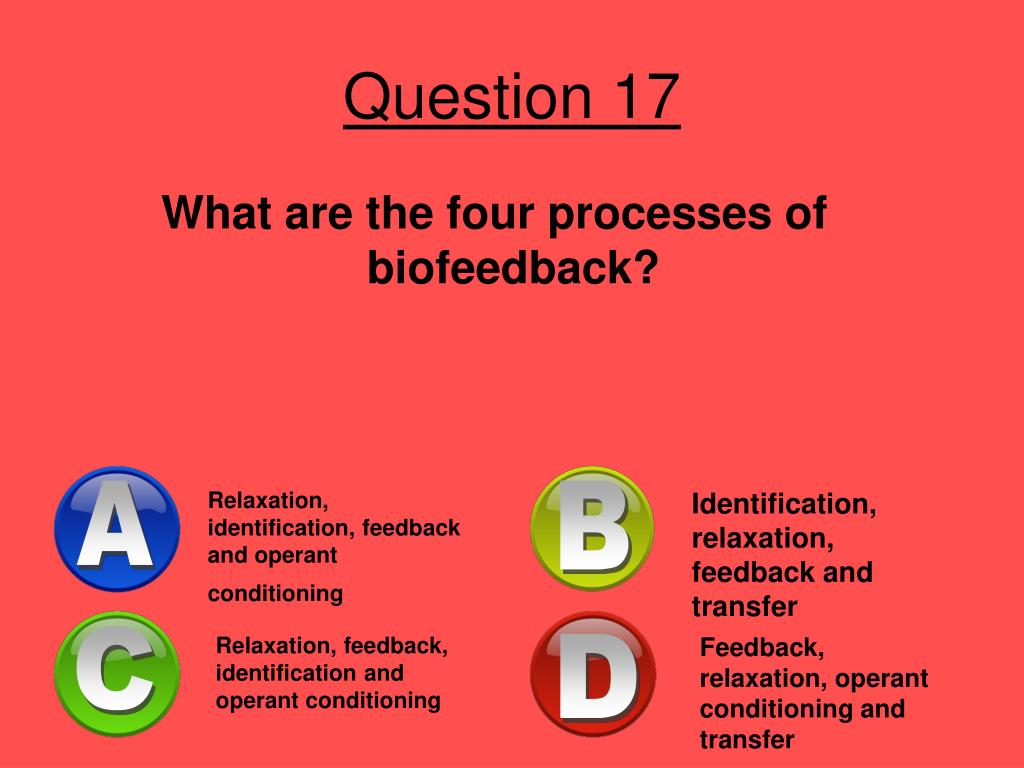 Question 17

What are the four processes of biofeedback?

A

Relaxation, identification, feedback and operant

conditioning

B

Identification, relaxation, feedback and transfer

C

Relaxation, feedback, identification and operant conditioning

D

Feedback, relaxation, operant conditioning and transfer